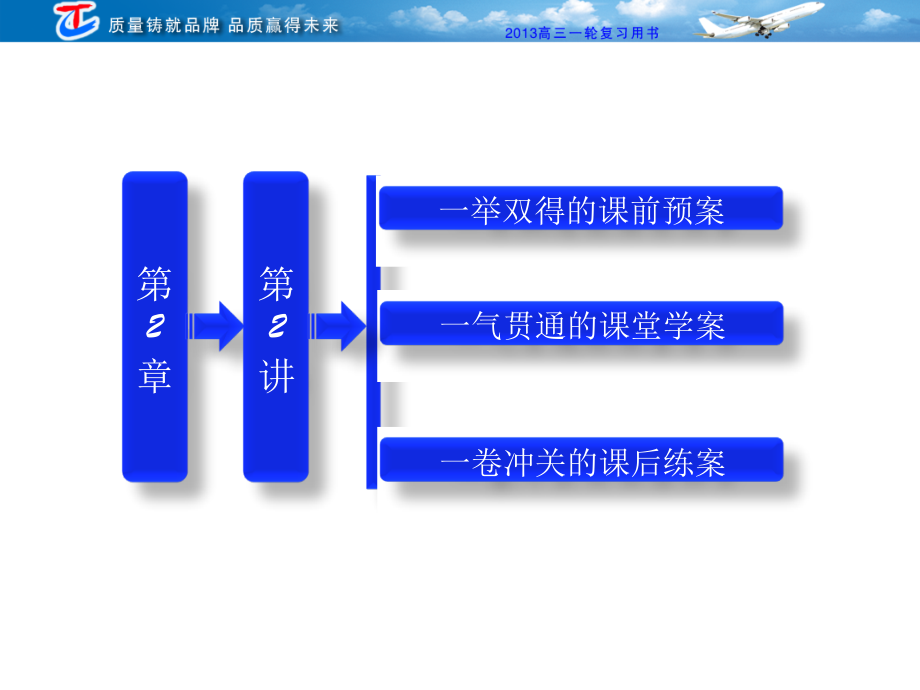 质量铸就品牌 品质赢得未来

2013高三一轮复习用书

第2章

第2讲

一举双得的课前预案

一气贯通的课堂学案

一卷冲关的课后练案